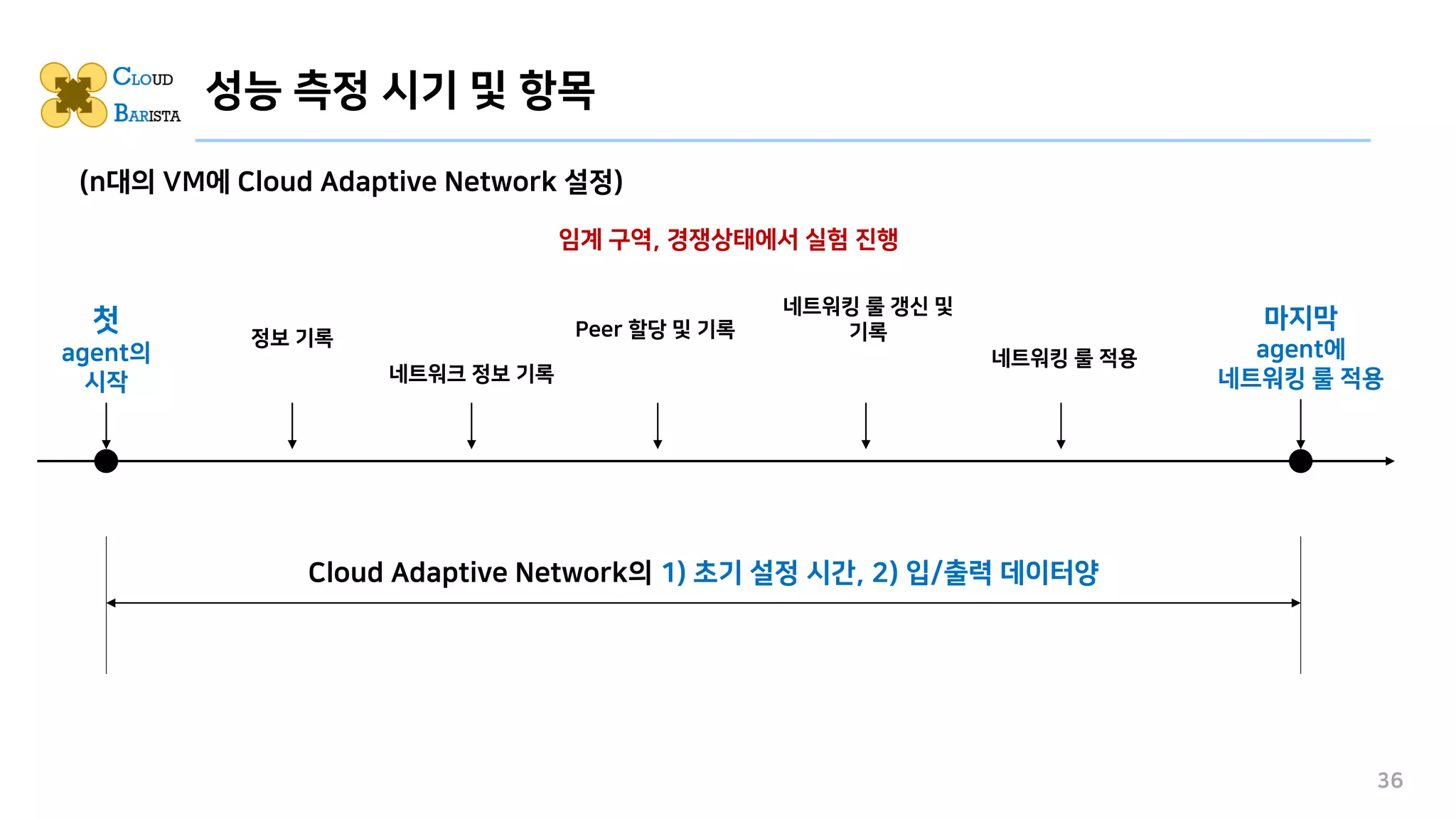 CLOUD BARISTA

성능 측정 시기 및 항목

(n대의 VM에 Cloud Adaptive Network 설정)

임계 구역, 경쟁상태에서 실험 진행

첫 agent의 시작

정보 기록

네트워크 정보 기록

Peer 할당 및 기록

네트워킹 룰 갱신 및 기록

네트워킹 룰 적용

마지막 agent에 네트워킹 룰 적용

Cloud Adaptive Network의 1) 초기 설정 시간, 2) 입/출력 데이터양

36